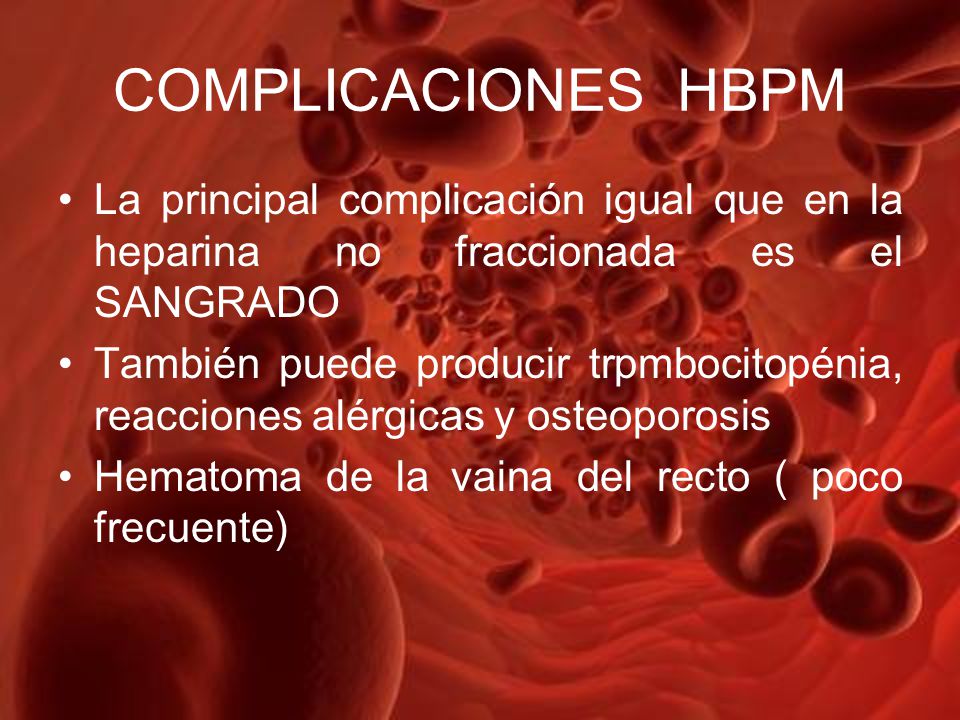 COMPLICACIONES HBPM

• La principal complicación igual que en la heparina no fraccionada es el SANGRADO

• También puede producir trpmbocitopénia, reacciones alérgicas y osteoporosis

• Hematoma de la vaina del recto ( poco frecuente)